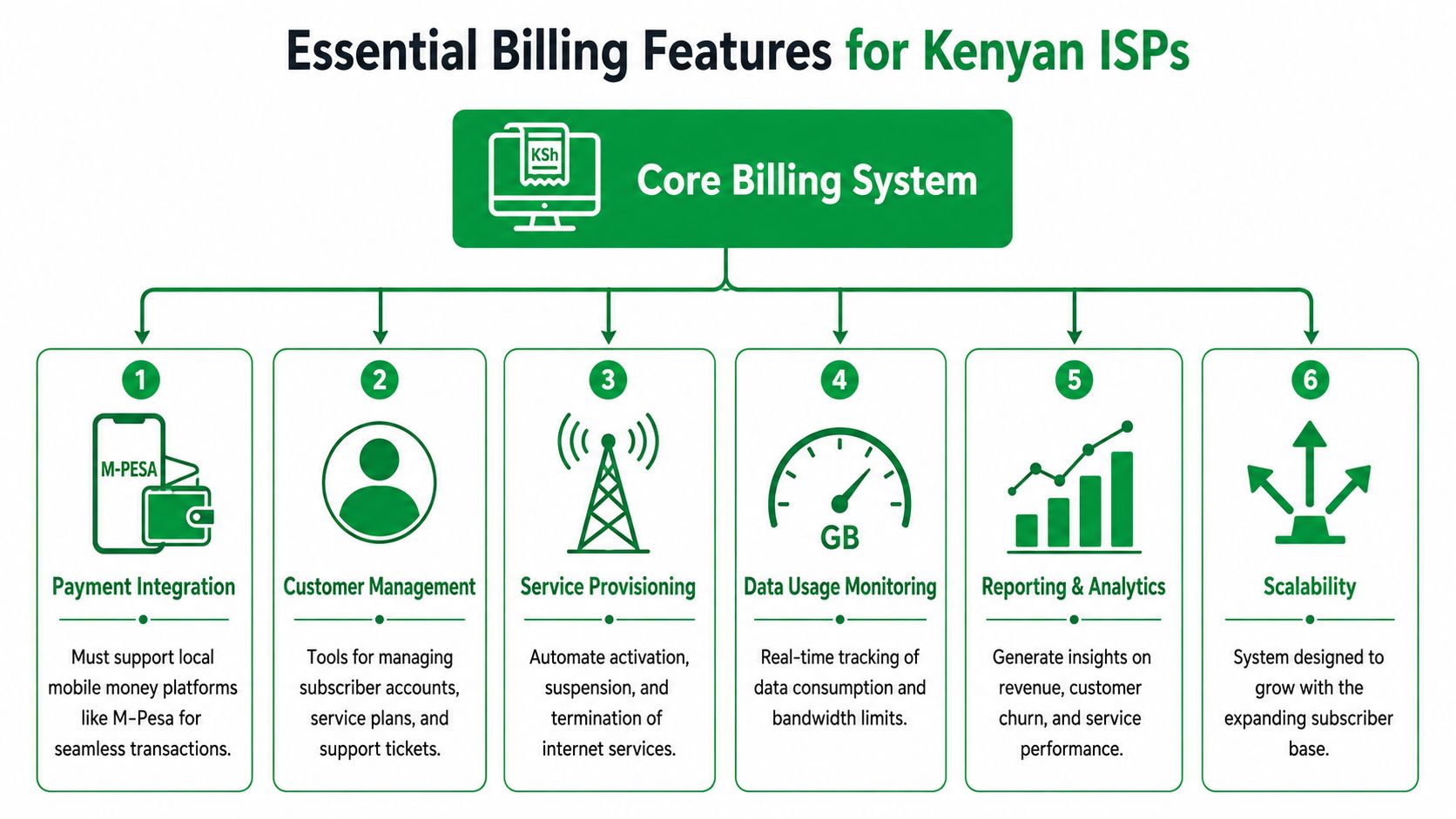 Essential Billing Features for Kenyan ISPs

KSh

Core Billing System

1

M-PESA

Payment Integration

Must support local mobile money platforms like M-Pesa for seamless transactions.

2

Customer Management

Tools for managing subscriber accounts, service plans, and support tickets.

3

Service Provisioning

Automate activation, suspension, and termination of internet services.

4

GB

Data Usage Monitoring

Real-time tracking of data consumption and bandwidth limits.

5

Reporting & Analytics

Generate insights on revenue, customer churn, and service performance.

6

Scalability

System designed to grow with the expanding subscriber base.